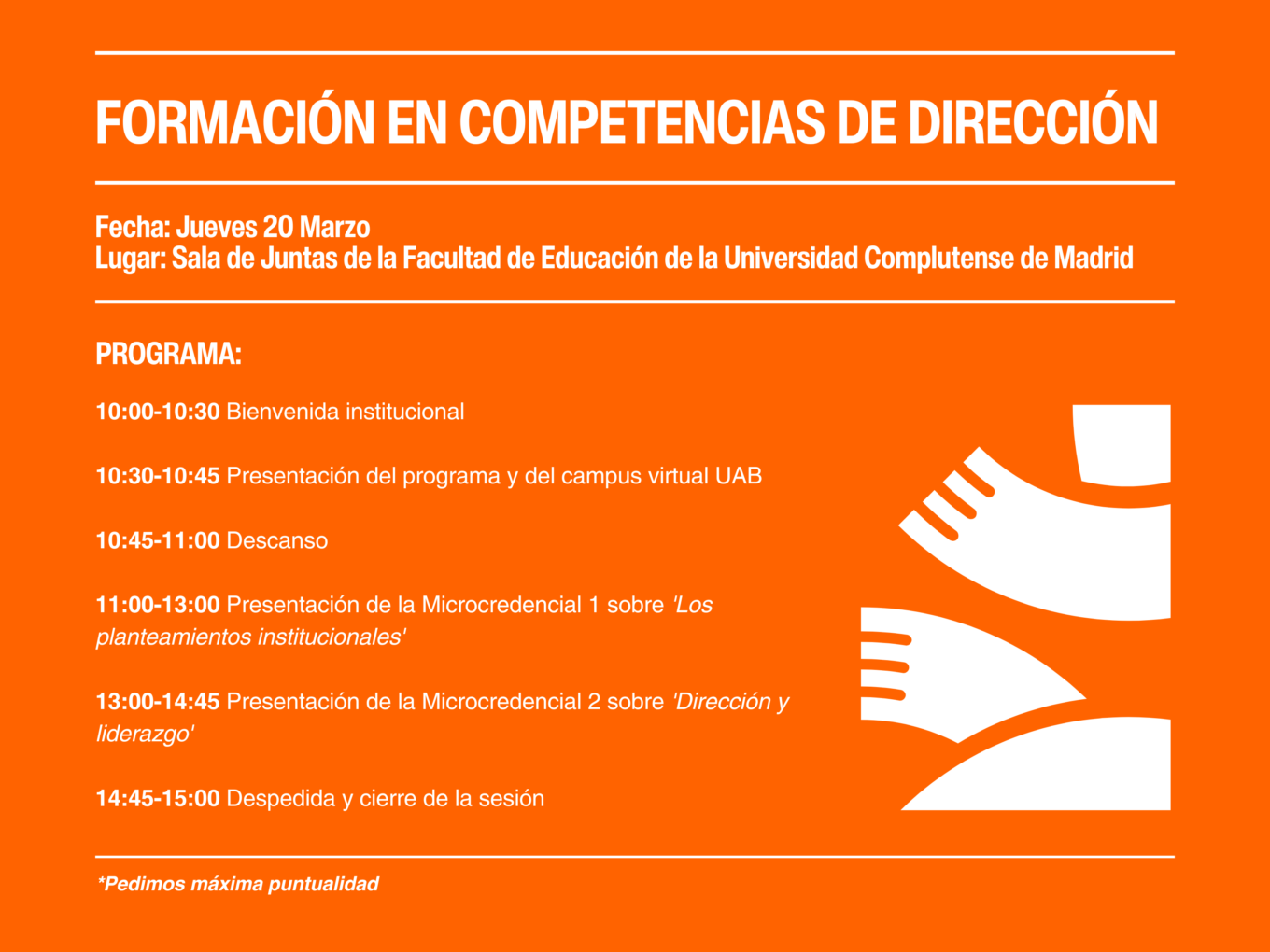 FORMACIÓN EN COMPETENCIAS DE DIRECCIÓN

Fecha: Jueves 20 Marzo
Lugar: Sala de Juntas de la Facultad de Educación de la Universidad Complutense de Madrid

PROGRAMA:

10:00-10:30 Bienvenida institucional

10:30-10:45 Presentación del programa y del campus virtual UAB

10:45-11:00 Descanso

11:00-13:00 Presentación de la Microcredencial 1 sobre 'Los planteamientos institucionales'

13:00-14:45 Presentación de la Microcredencial 2 sobre 'Dirección y liderazgo'

14:45-15:00 Despedida y cierre de la sesión

*Pedimos máxima puntualidad